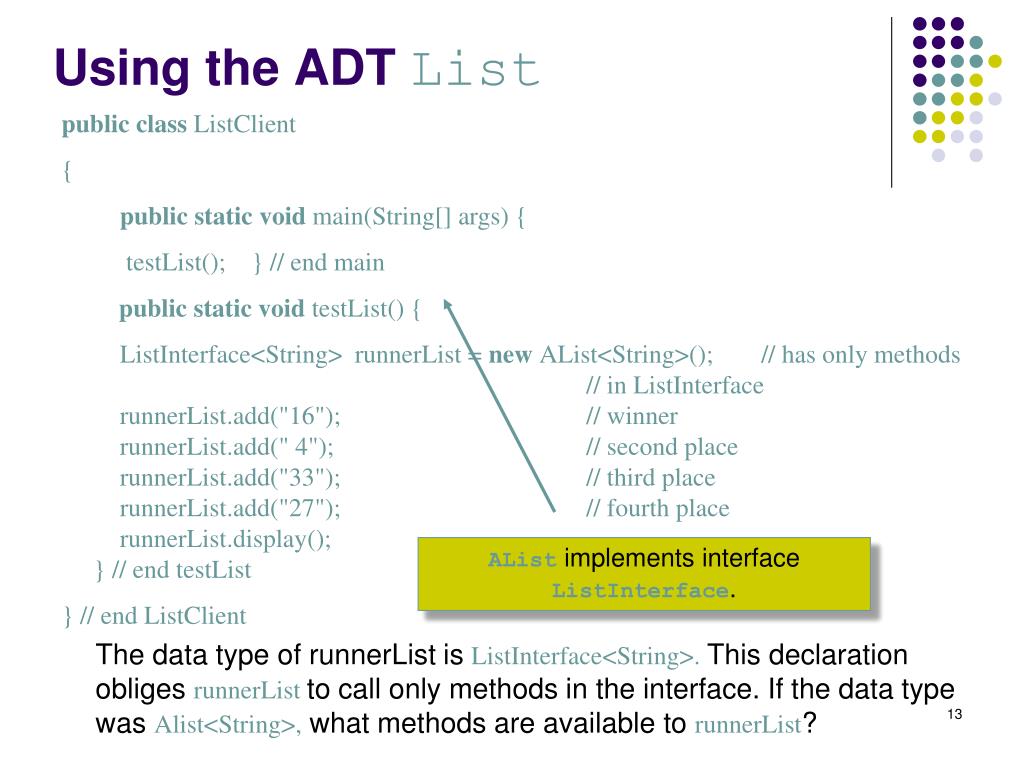 Using the ADT List

public class ListClient

{

public static void main(String[] args) {

testList(); } // end main

public static void testList() {

ListInterface<String> runnerList = new AList<String>(); // has only methods
// in ListInterface
runnerList.add("16"); // winner
runnerList.add(" 4"); // second place
runnerList.add("33"); // third place
runnerList.add("27"); // fourth place
runnerList.display();
} // end testList

} // end ListClient

AList implements interface ListInterface.

The data type of runnerList is ListInterface<String>. This declaration obliges runnerList to call only methods in the interface. If the data type was Alist<String>, what methods are available to runnerList?

13